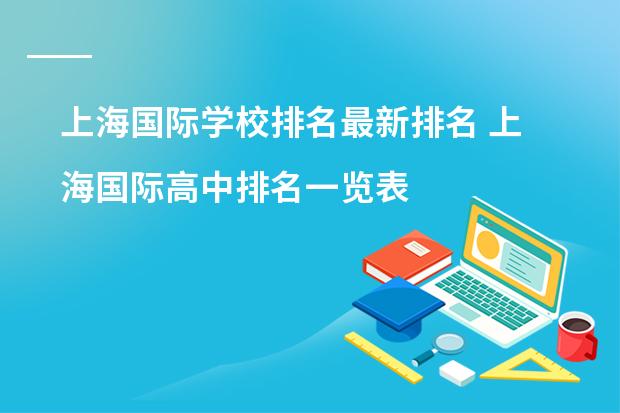 上海国际学校排名最新排名 上海国际高中排名一览表